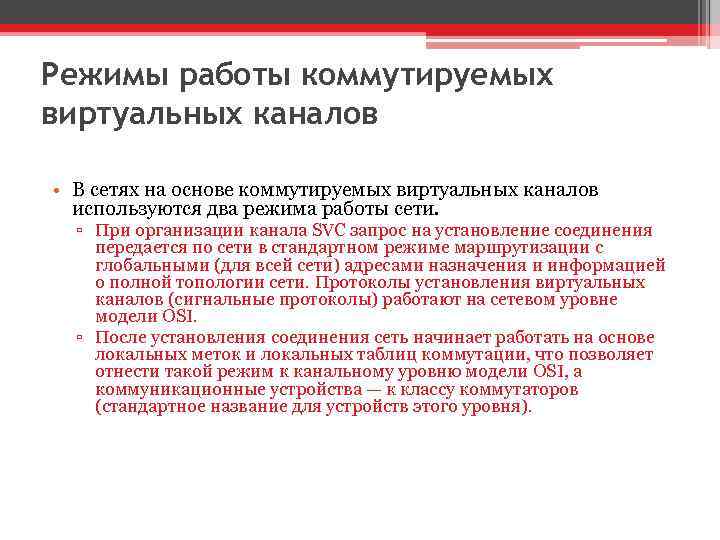 Режимы работы коммутируемых виртуальных каналов

• В сетях на основе коммутируемых виртуальных каналов используются два режима работы сети.

▫ При организации канала SVC запрос на установление соединения передается по сети в стандартном режиме маршрутизации с глобальными (для всей сети) адресами назначения и информацией о полной топологии сети. Протоколы установления виртуальных каналов (сигнальные протоколы) работают на сетевом уровне модели OSI.

▫ После установления соединения сеть начинает работать на основе локальных меток и локальных таблиц коммутации, что позволяет отнести такой режим к канальному уровню модели OSI, а коммуникационные устройства — к классу коммутаторов (стандартное название для устройств этого уровня).